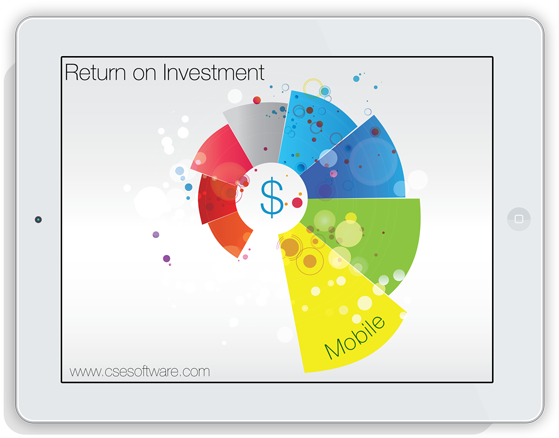 Return on Investment

$

Mobile

www.csesoftware.com